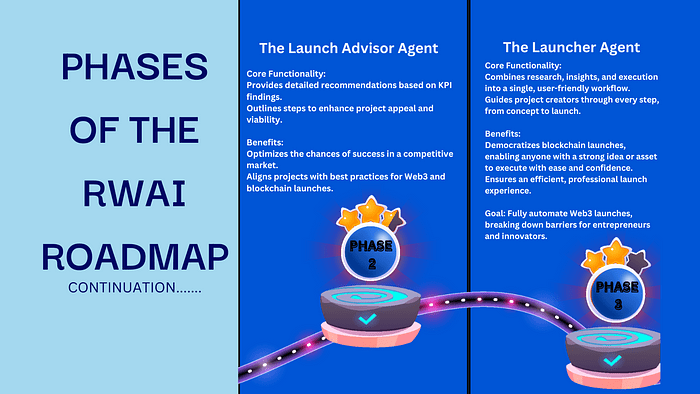 PHASES OF THE RWAI ROADMAP

CONTINUATION.......

The Launch Advisor Agent

Core Functionality:
Provides detailed recommendations based on KPI findings.
Outlines steps to enhance project appeal and viability.

Benefits:
Optimizes the chances of success in a competitive market.
Aligns projects with best practices for Web3 and blockchain launches.

PHASE 2

The Launcher Agent

Core Functionality:
Combines research, insights, and execution into a single, user-friendly workflow.
Guides project creators through every step, from concept to launch.

Benefits:
Democratizes blockchain launches, enabling anyone with a strong idea or asset to execute with ease and confidence.
Ensures an efficient, professional launch experience.

Goal: Fully automate Web3 launches, breaking down barriers for entrepreneurs and innovators.

PHASE 3